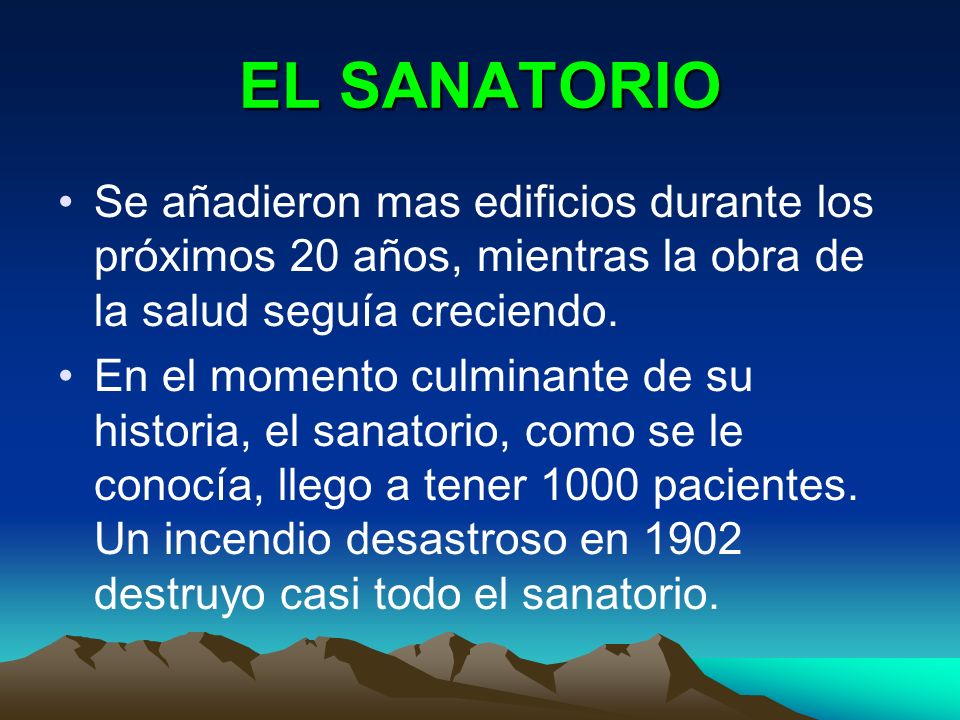 EL SANATORIO

• Se añadieron mas edificios durante los próximos 20 años, mientras la obra de la salud seguía creciendo.

• En el momento culminante de su historia, el sanatorio, como se le conocía, llego a tener 1000 pacientes. Un incendio desastroso en 1902 destruyo casi todo el sanatorio.